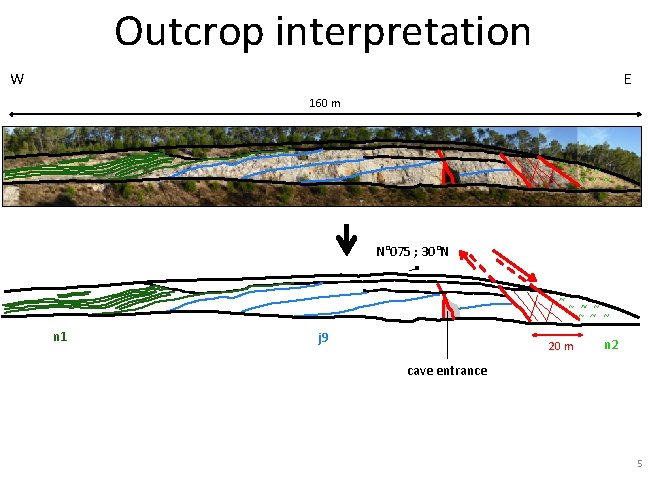 Outcrop interpretation

W

E

160 m

N°075 ; 30°N

n1

j9

20 m

n2

cave entrance

5